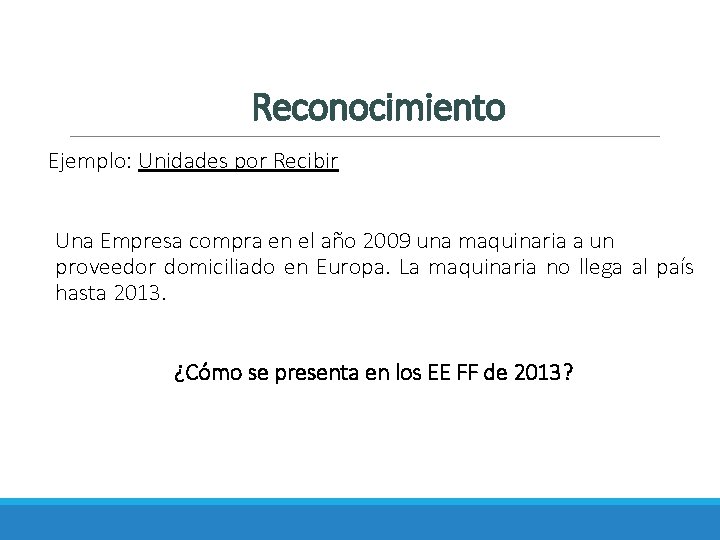 Reconocimiento

Ejemplo: Unidades por Recibir

Una Empresa compra en el año 2009 una maquinaria a un proveedor domiciliado en Europa. La maquinaria no llega al país hasta 2013.

¿Cómo se presenta en los EE FF de 2013?